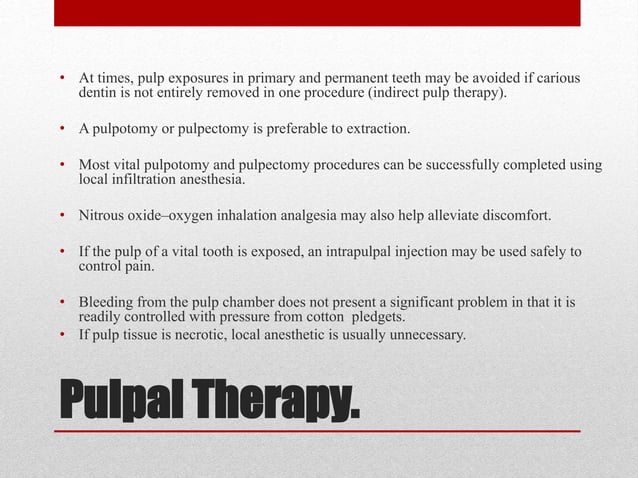 • At times, pulp exposures in primary and permanent teeth may be avoided if carious dentin is not entirely removed in one procedure (indirect pulp therapy).

• A pulpotomy or pulpectomy is preferable to extraction.

• Most vital pulpotomy and pulpectomy procedures can be successfully completed using local infiltration anesthesia.

• Nitrous oxide–oxygen inhalation analgesia may also help alleviate discomfort.

• If the pulp of a vital tooth is exposed, an intrapulpal injection may be used safely to control pain.

• Bleeding from the pulp chamber does not present a significant problem in that it is readily controlled with pressure from cotton pledgets.
• If pulp tissue is necrotic, local anesthetic is usually unnecessary.

Pulpal Therapy.